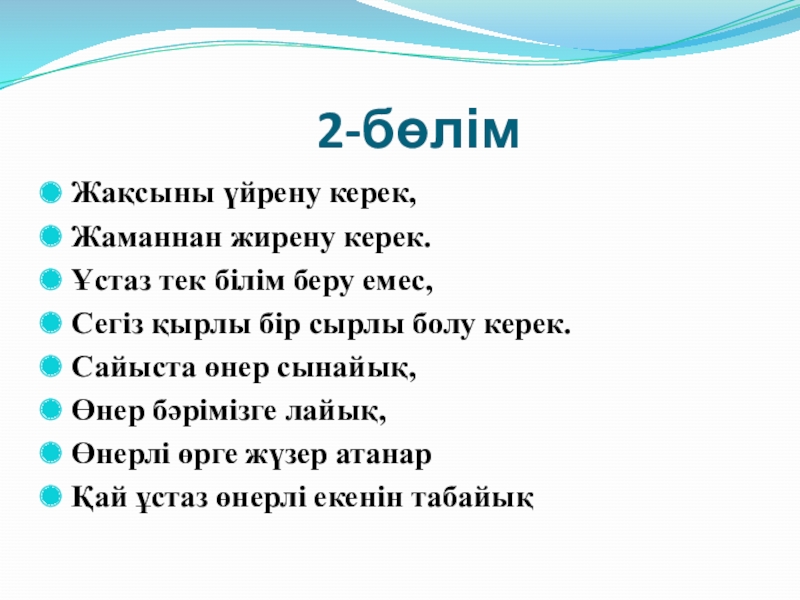 2-бөлім

Жақсыны үйрену керек,

Жаманнан жирену керек.

Ұстаз тек білім беру емес,

Сегіз қырлы бір сырлы болу керек.

Сайыста өнер сынайық,

Өнер бәрімізге лайық,

Өнерлі өрге жүзер атанар

Қай ұстаз өнерлі екенін табайық